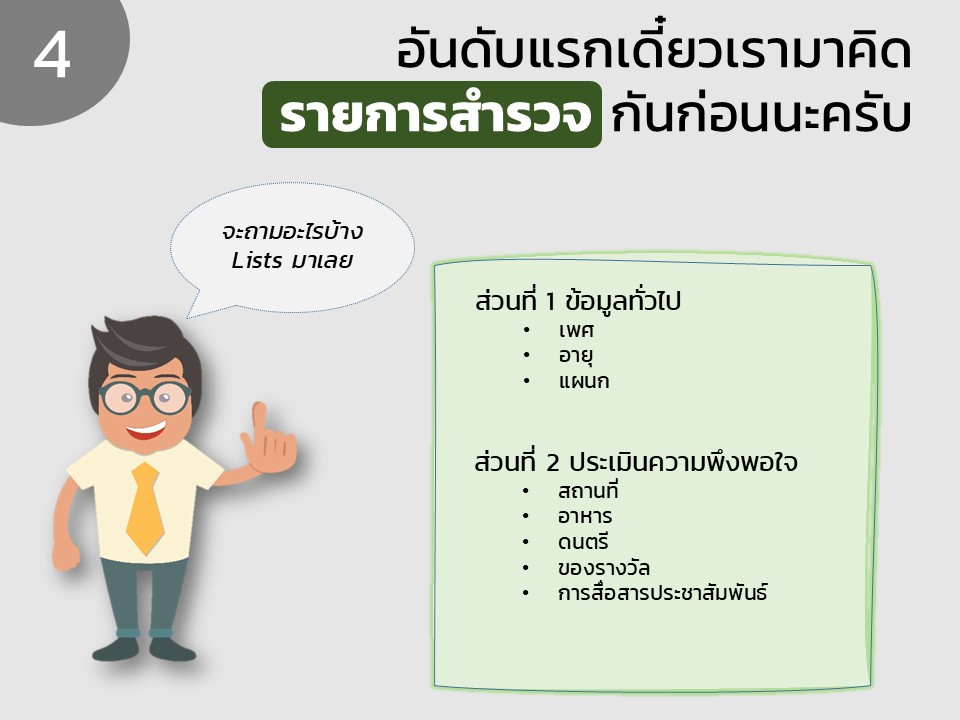 4

อันดับแรกเดี๋ยวเรามาคิด
รายการสำรวจ กันก่อนนะครับ

จะถามอะไรบ้าง
Lists มาเลย

ส่วนที่ 1 ข้อมูลทั่วไป
• เพศ
• อายุ
• แผนก

ส่วนที่ 2 ประเมินความพึงพอใจ
• สถานที่
• อาหาร
• ดนตรี
• ของรางวัล
• การสื่อสารประชาสัมพันธ์